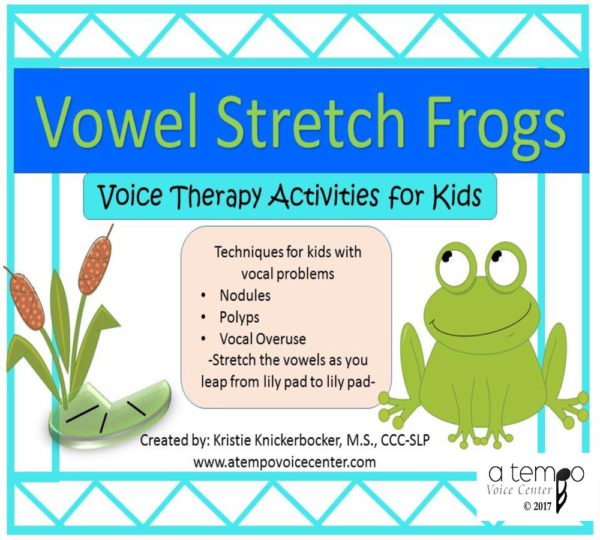 Vowel Stretch Frogs

Voice Therapy Activities for Kids

Techniques for kids with vocal problems
• Nodules
• Polyps
• Vocal Overuse
-Stretch the vowels as you leap from lily pad to lily pad-

Created by: Kristie Knickerbocker, M.S., CCC-SLP
www.atempovoicecenter.com

a tempo
Voice Center
© 2017